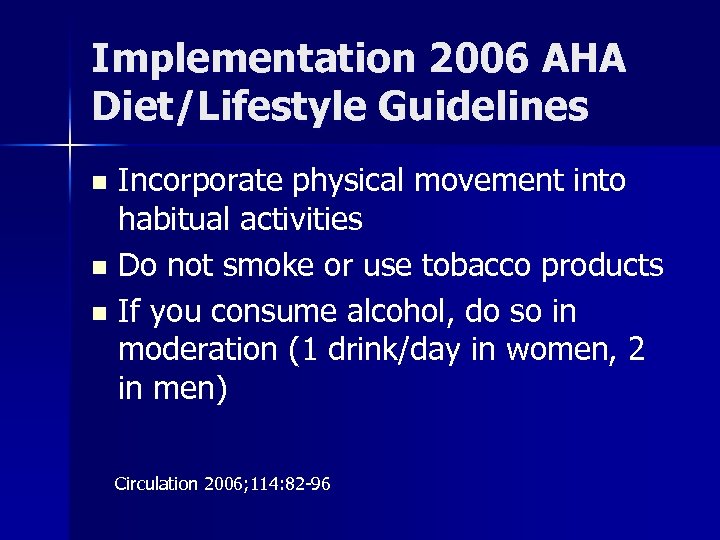 Implementation 2006 AHA Diet/Lifestyle Guidelines

- Incorporate physical movement into habitual activities
- Do not smoke or use tobacco products
- If you consume alcohol, do so in moderation (1 drink/day in women, 2 in men)

Circulation 2006;114:82-96